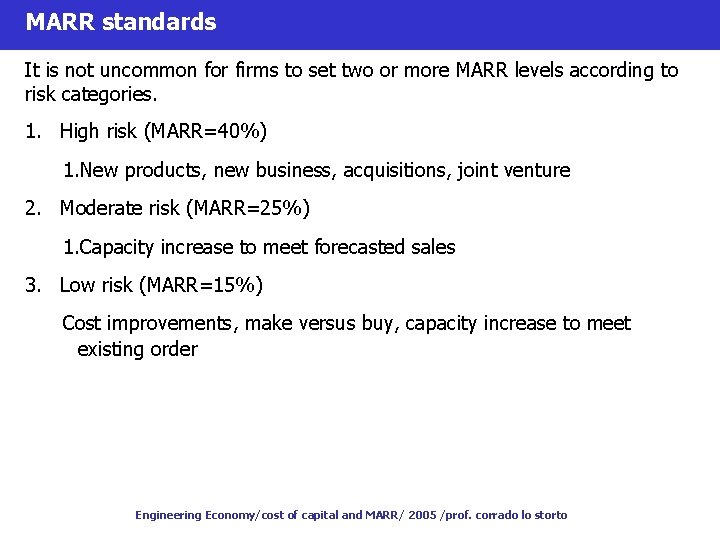 MARR standards

It is not uncommon for firms to set two or more MARR levels according to risk categories.

1. High risk (MARR=40%)

1.New products, new business, acquisitions, joint venture

2. Moderate risk (MARR=25%)

1.Capacity increase to meet forecasted sales

3. Low risk (MARR=15%)

Cost improvements, make versus buy, capacity increase to meet existing order

Engineering Economy/cost of capital and MARR/ 2005 /prof. corrado lo storto